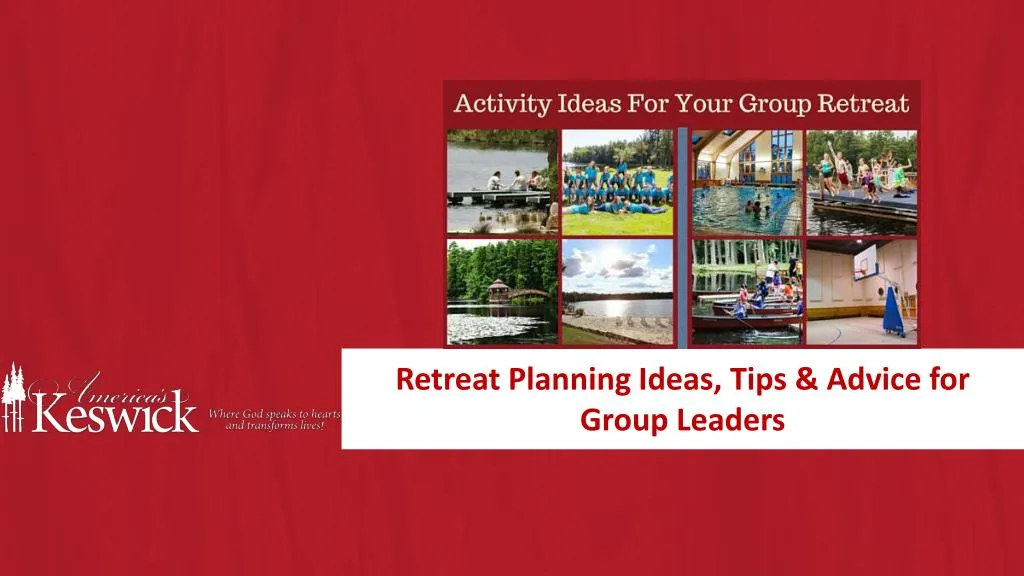 Activity Ideas For Your Group Retreat

America's Keswick

Where God speaks to hearts and transforms lives!

Retreat Planning Ideas, Tips & Advice for Group Leaders